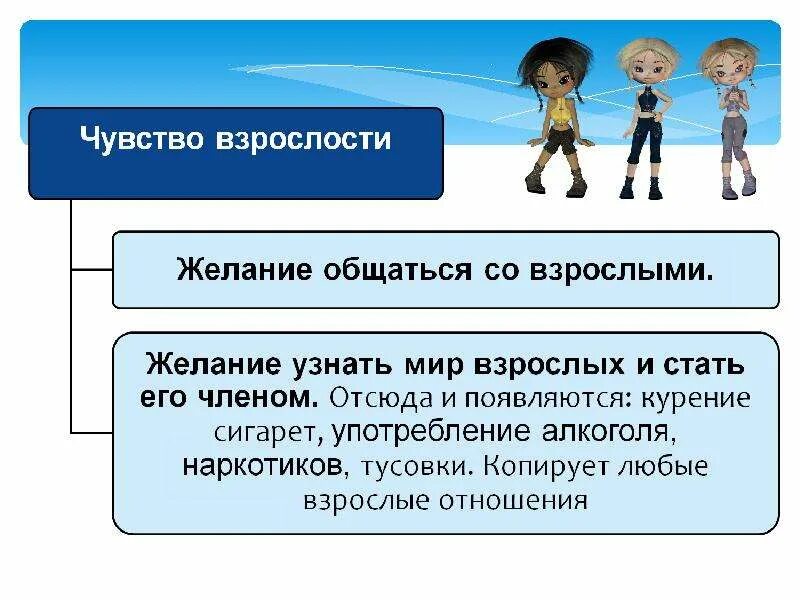 Чувство взрослости

Желание общаться со взрослыми.

Желание узнать мир взрослых и стать его членом. Отсюда и появляются: курение сигарет, употребление алкоголя, наркотиков, тусовки. Копирует любые взрослые отношения